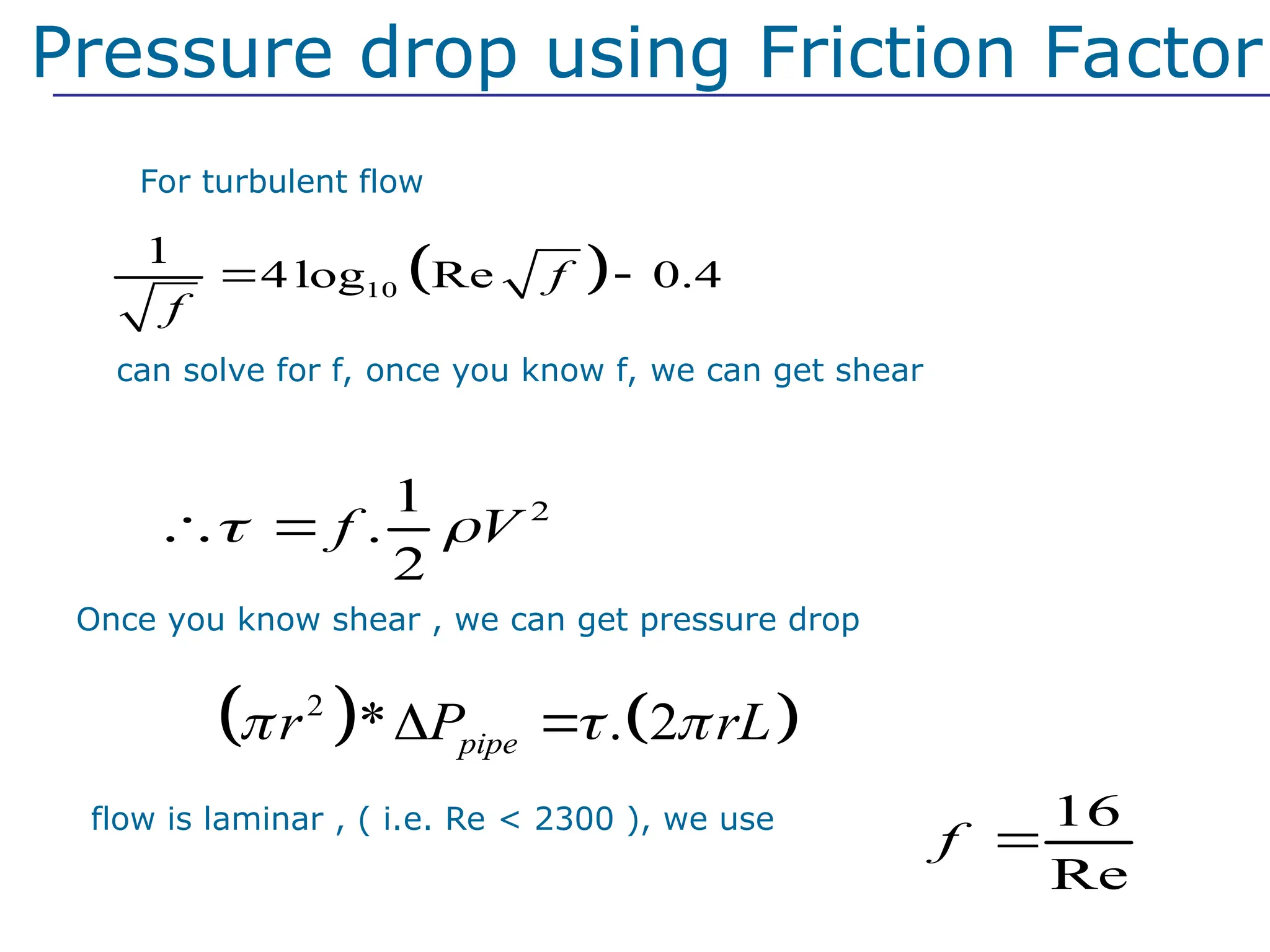 Pressure drop using Friction Factor

For turbulent flow

$\frac{1}{\sqrt{f}} = 4\log_{10}\left(\mathrm{Re}\sqrt{f}\right) - 0.4$

can solve for f, once you know f, we can get shear

$\therefore \tau = f.\frac{1}{2}\rho V^2$

Once you know shear , we can get pressure drop

$\left(\pi r^2\right) * \Delta P_{pipe} = \tau.\left(2\pi r L\right)$

flow is laminar , ( i.e. Re < 2300 ), we use

$f = \frac{16}{\mathrm{Re}}$